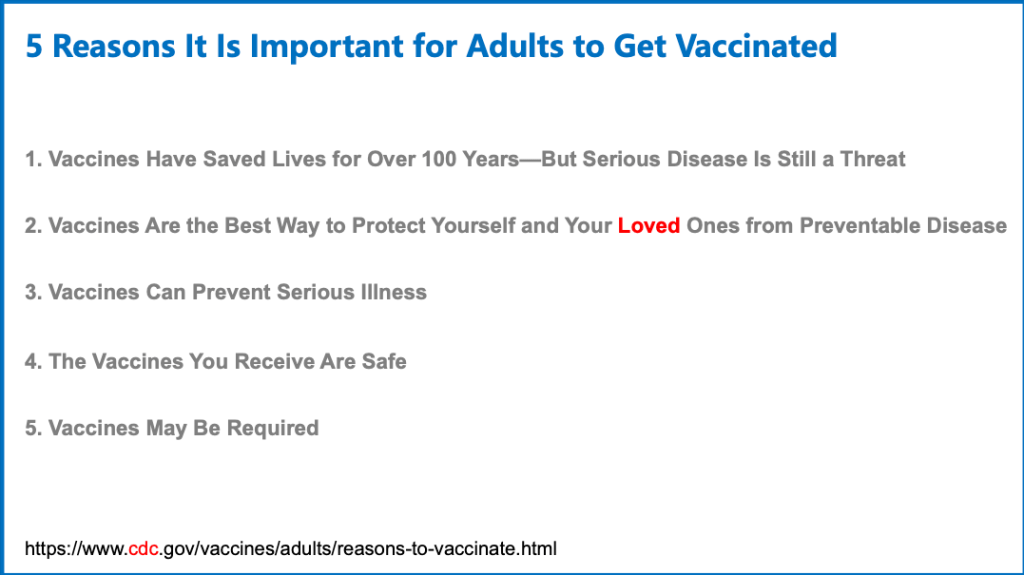 5 Reasons It Is Important for Adults to Get Vaccinated

1. Vaccines Have Saved Lives for Over 100 Years—But Serious Disease Is Still a Threat

2. Vaccines Are the Best Way to Protect Yourself and Your Loved Ones from Preventable Disease

3. Vaccines Can Prevent Serious Illness

4. The Vaccines You Receive Are Safe

5. Vaccines May Be Required

https://www.cdc.gov/vaccines/adults/reasons-to-vaccinate.html